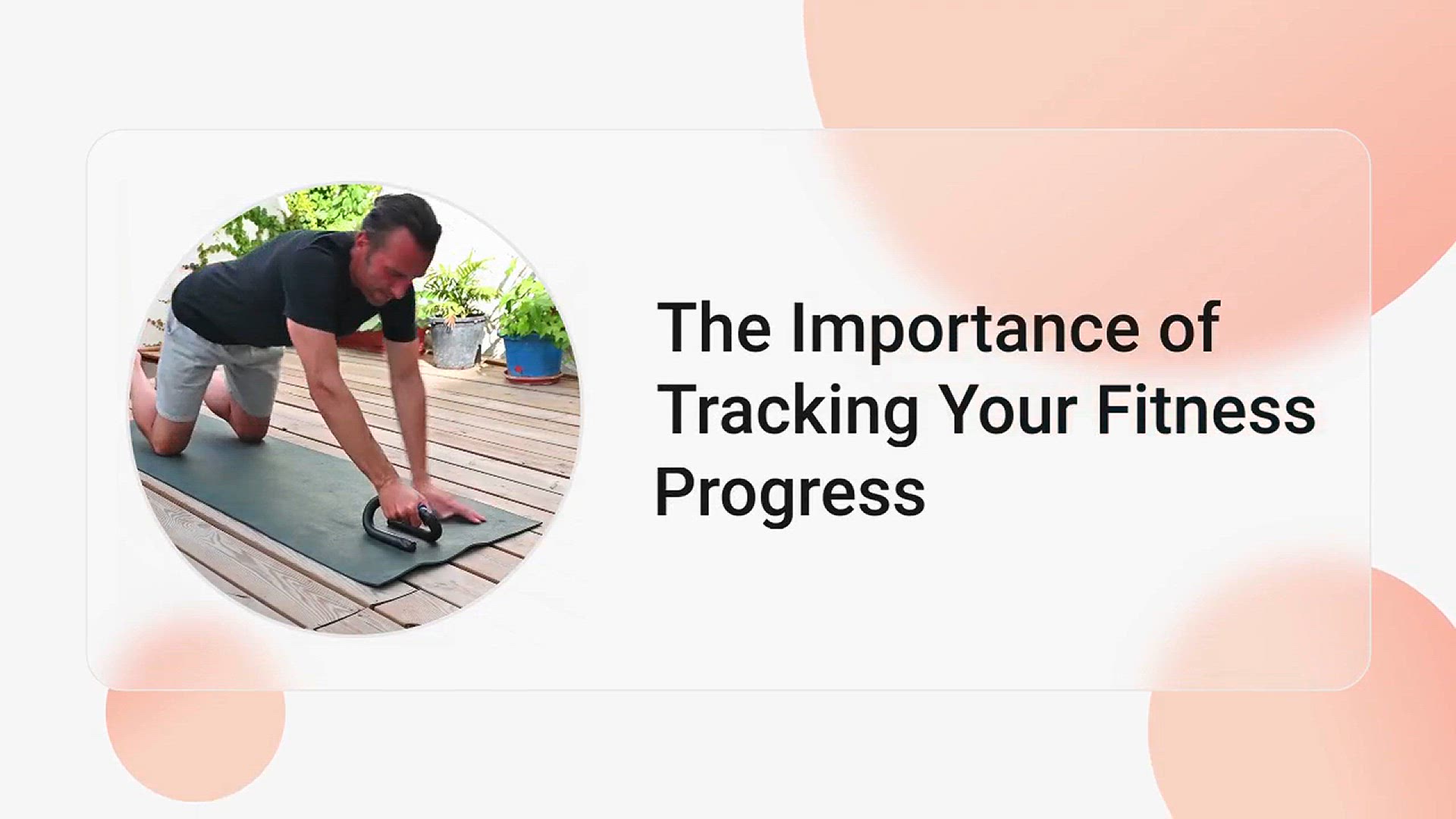 The Importance of Tracking Your Fitness Progress